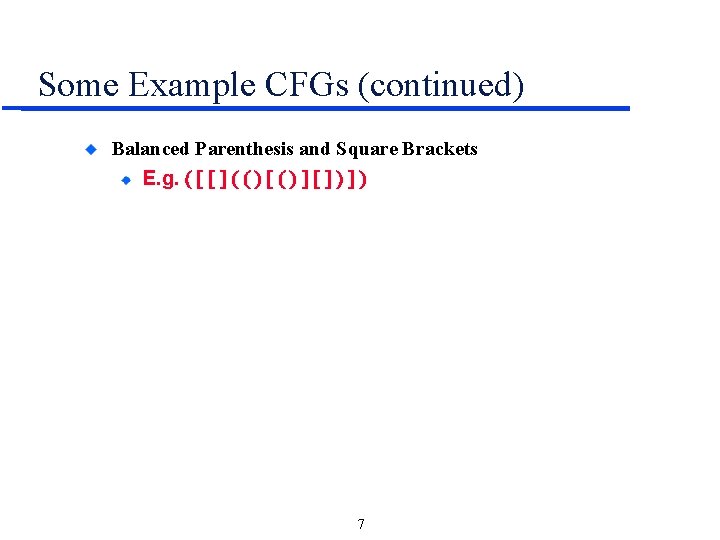 Some Example CFGs (continued)

Balanced Parenthesis and Square Brackets

E.g. ( [ [ ] ( ( ) [ ( ) ] [ ] ) ] )

7